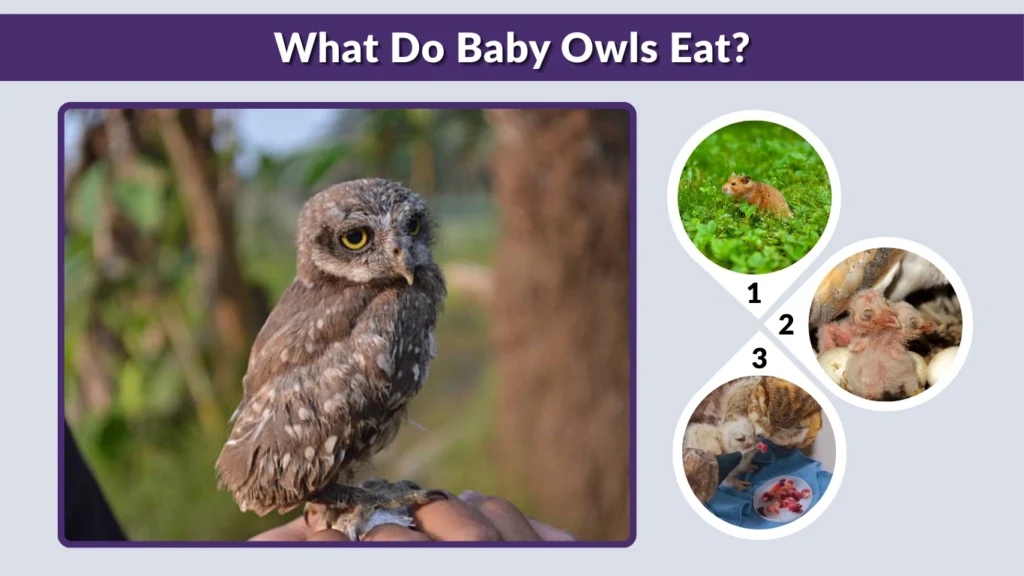 What Do Baby Owls Eat?

1

2

3